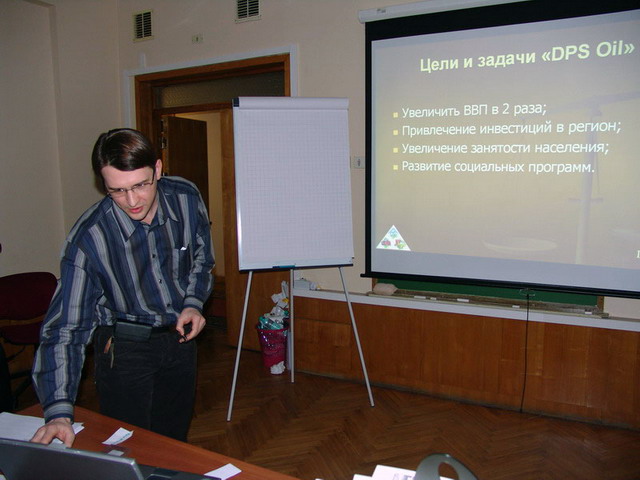 Цели и задачи «DPS Oil»

Увеличить ВВП в 2 раза;
Привлечение инвестиций в регион;
Увеличение занятости населения;
Развитие социальных программ.